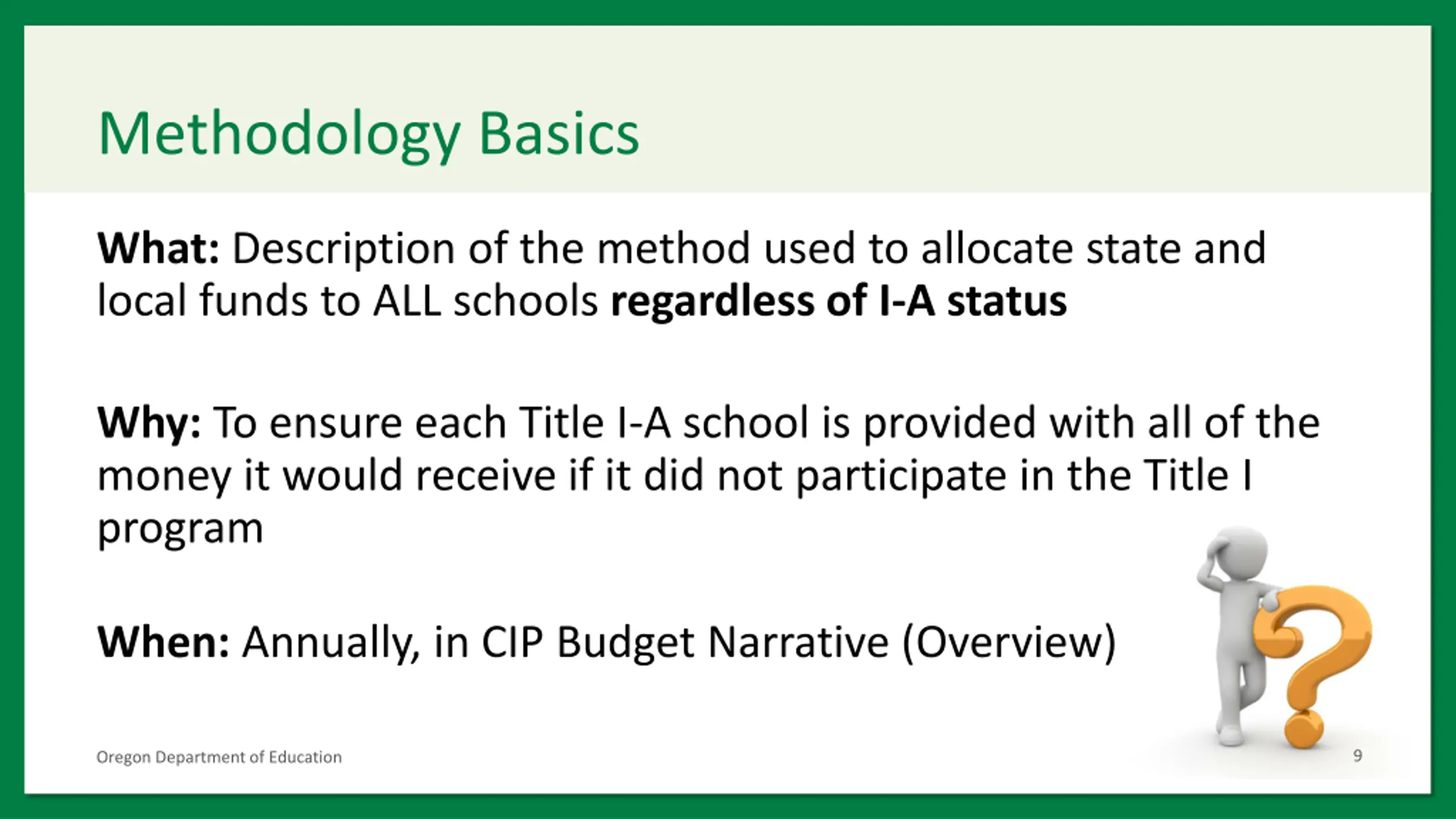 Methodology Basics

What: Description of the method used to allocate state and local funds to ALL schools regardless of I-A status

Why: To ensure each Title I-A school is provided with all of the money it would receive if it did not participate in the Title I program

When: Annually, in CIP Budget Narrative (Overview)

Oregon Department of Education

9